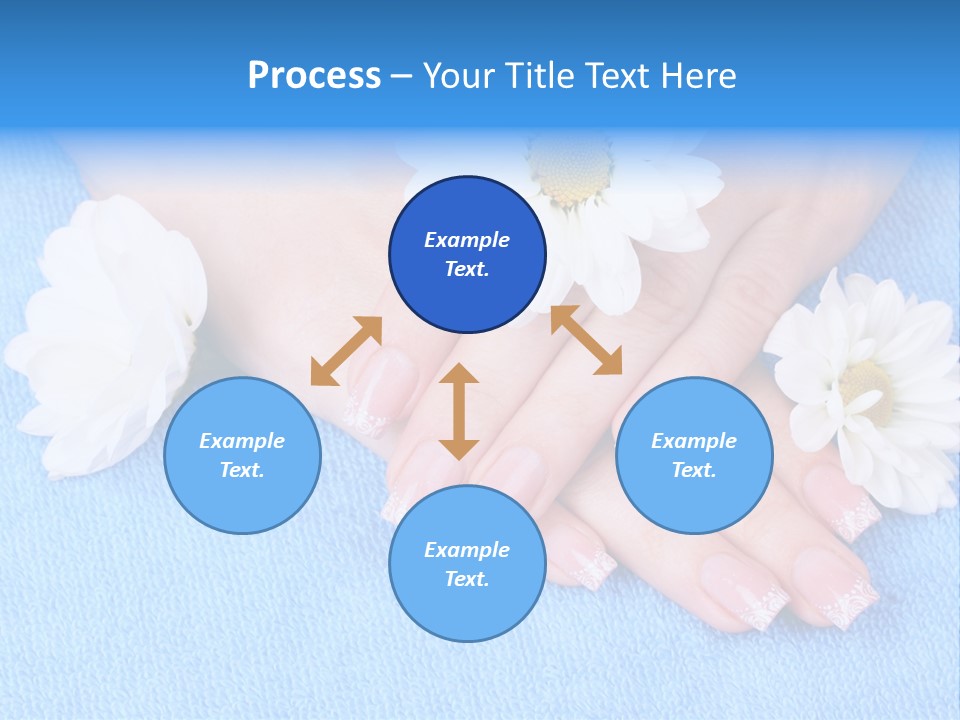 Process – Your Title Text Here

Example Text.

Example Text.

Example Text.

Example Text.